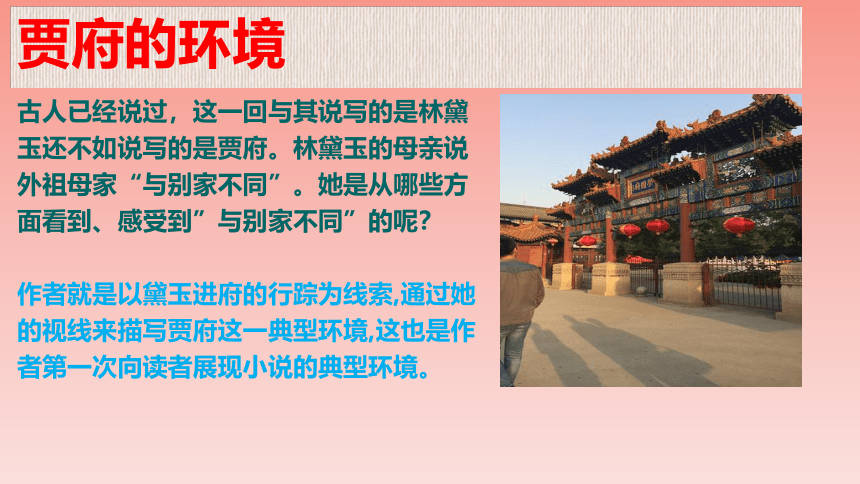 贾府的环境

古人已经说过，这一回与其说写的是林黛玉还不如说写的是贾府。林黛玉的母亲说外祖母家“与别家不同”。她是从哪些方面看到、感受到”与别家不同”的呢？

作者就是以黛玉进府的行踪为线索,通过她的视线来描写贾府这一典型环境,这也是作者第一次向读者展现小说的典型环境。